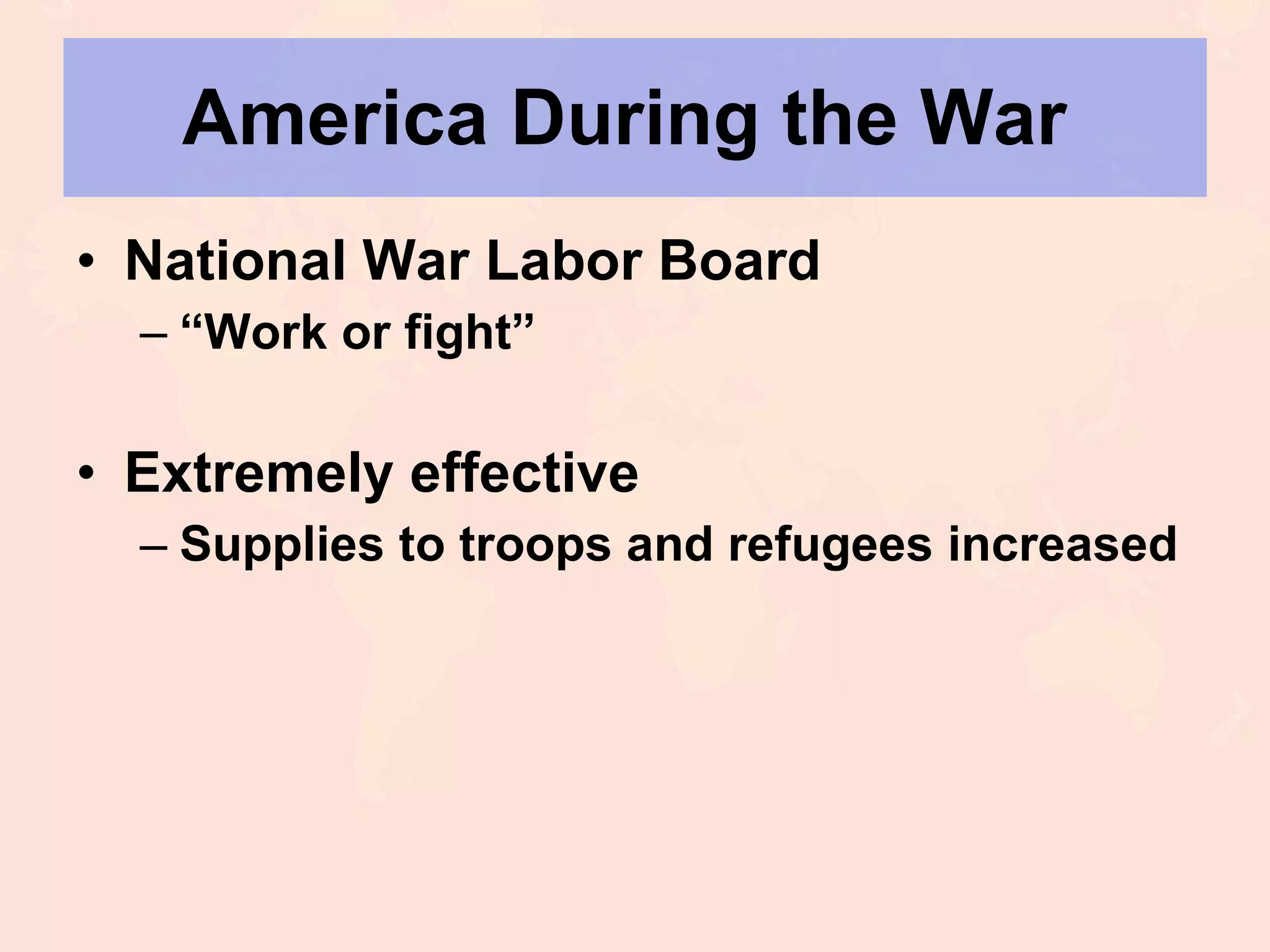 America During the War

• National War Labor Board
– “Work or fight”

• Extremely effective
– Supplies to troops and refugees increased